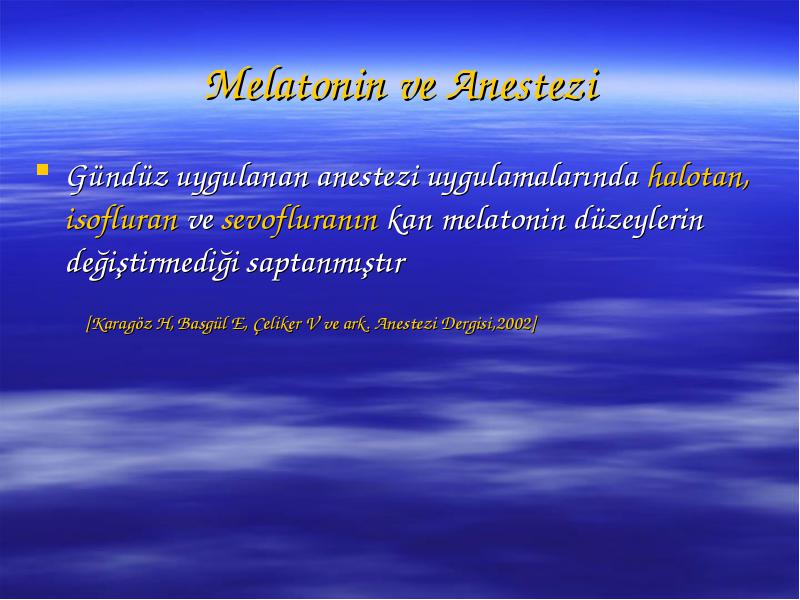 Melatonin ve Anestezi

Gündüz uygulanan anestezi uygulamalarında halotan, isofluran ve sevofluranın kan melatonin düzeylerin değiştirmediği saptanmıştır

[Karagöz H, Basgül E, Çeliker V ve ark. Anestezi Dergisi,2002]